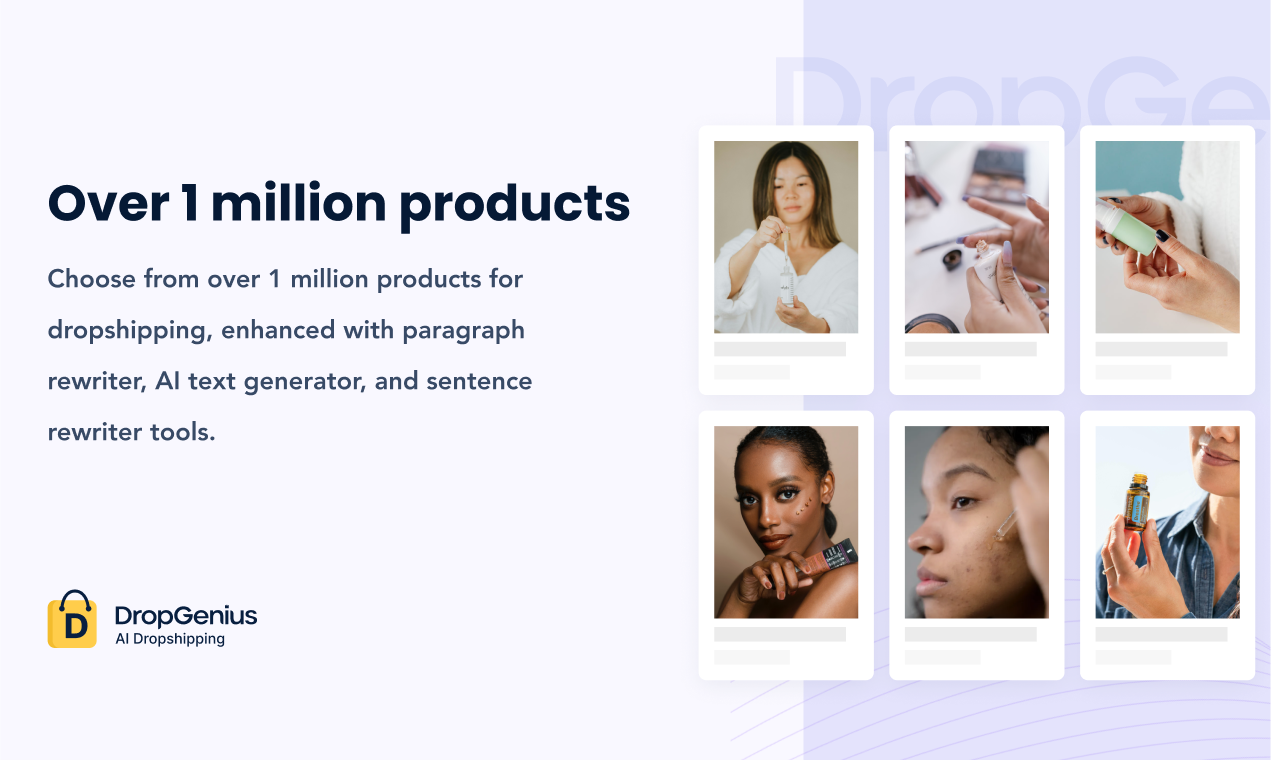 DropGe

Over 1 million products

Choose from over 1 million products for dropshipping, enhanced with paragraph rewriter, AI text generator, and sentence rewriter tools.

D

DropGenius
AI Dropshipping